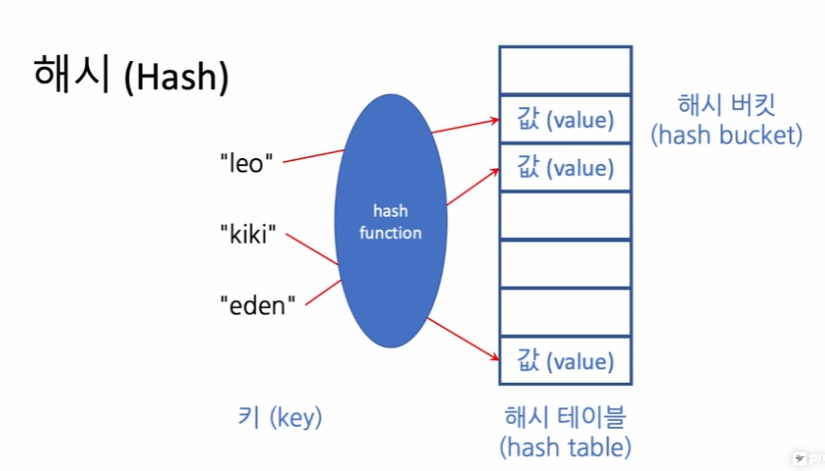 해시 (Hash)

"leo"

"kiki"

"eden"

hash function

값 (value)

값 (value)

값 (value)

해시 버킷 (hash bucket)

키 (key)

해시 테이블 (hash table)